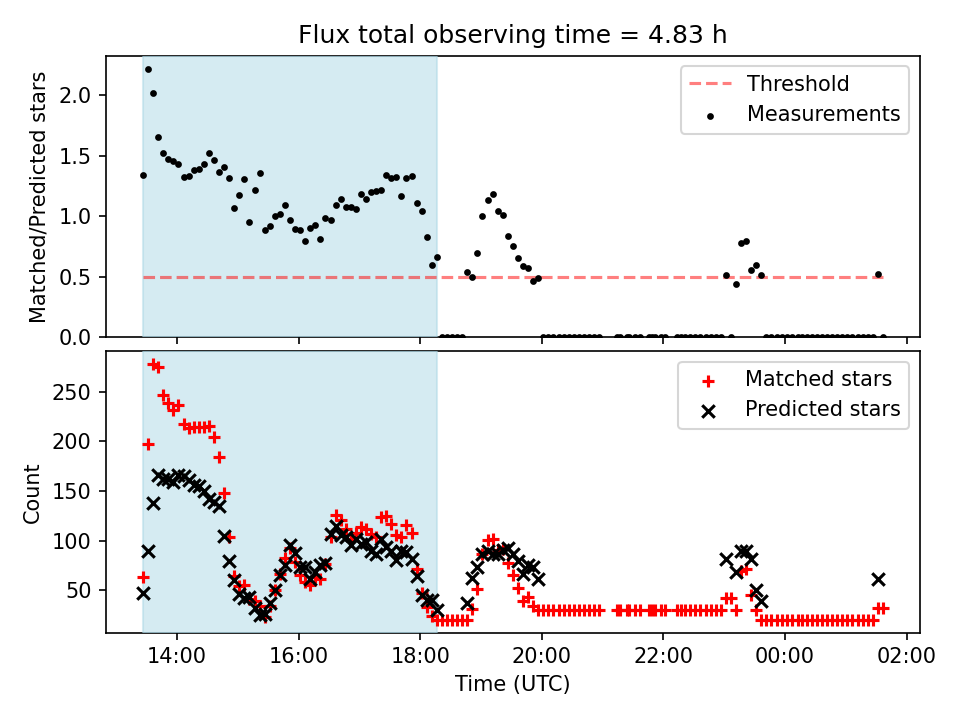 Flux total observing time = 4.83 h

Matched/Predicted stars

2.0
1.5
1.0
0.5
0.0

Threshold
Measurements

Count

250
200
150
100
50

Matched stars
Predicted stars

14:00
16:00
18:00
20:00
22:00
00:00
02:00

Time (UTC)